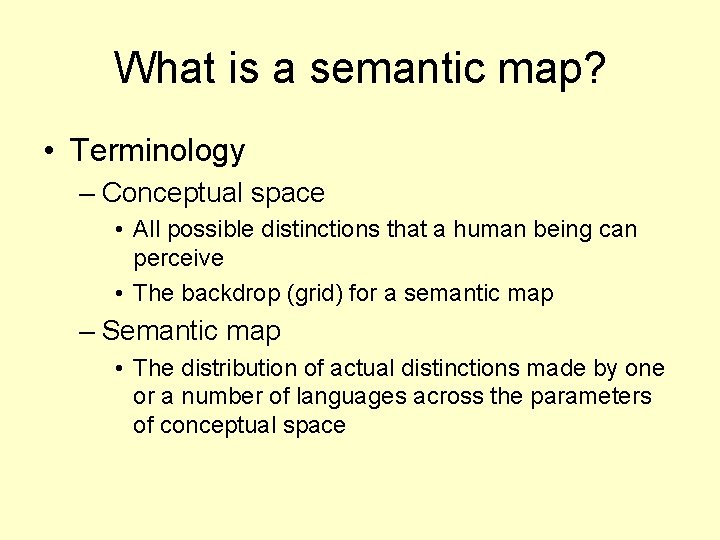 What is a semantic map?

• Terminology
– Conceptual space
• All possible distinctions that a human being can perceive
• The backdrop (grid) for a semantic map
– Semantic map
• The distribution of actual distinctions made by one or a number of languages across the parameters of conceptual space